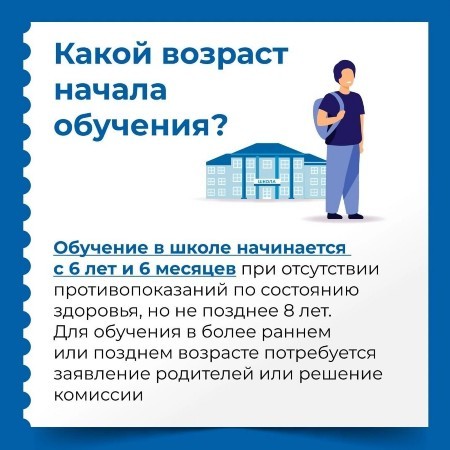 Какой возраст начала обучения?

ШКОЛА

Обучение в школе начинается с 6 лет и 6 месяцев при отсутствии противопоказаний по состоянию здоровья, но не позднее 8 лет. Для обучения в более раннем или позднем возрасте потребуется заявление родителей или решение комиссии